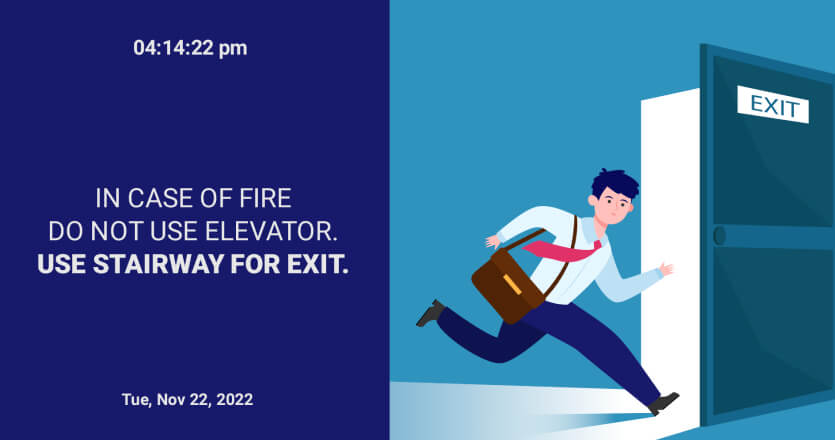 04:14:22 pm

IN CASE OF FIRE
DO NOT USE ELEVATOR.
USE STAIRWAY FOR EXIT.

Tue, Nov 22, 2022

EXIT